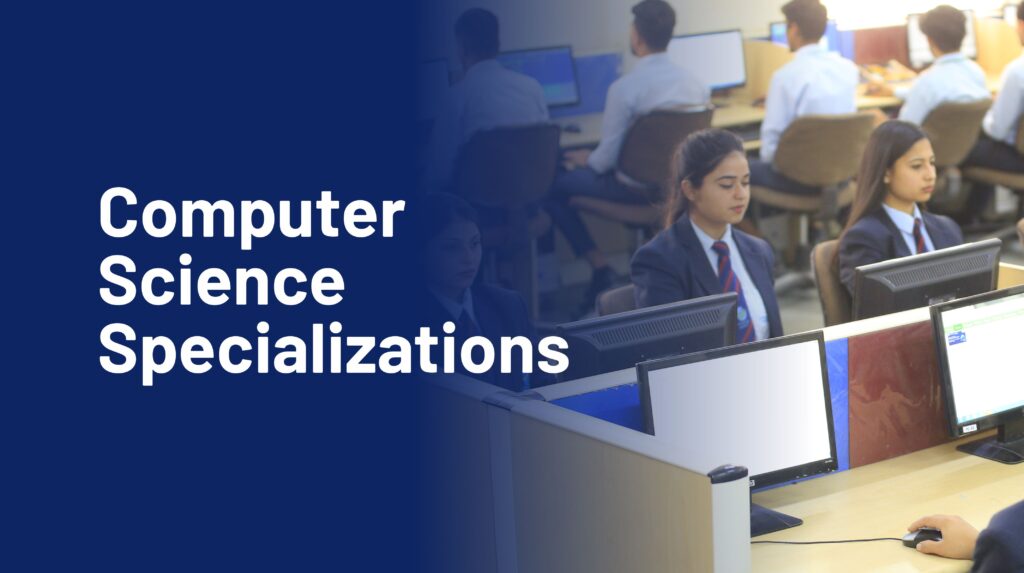 Computer Science Specializations